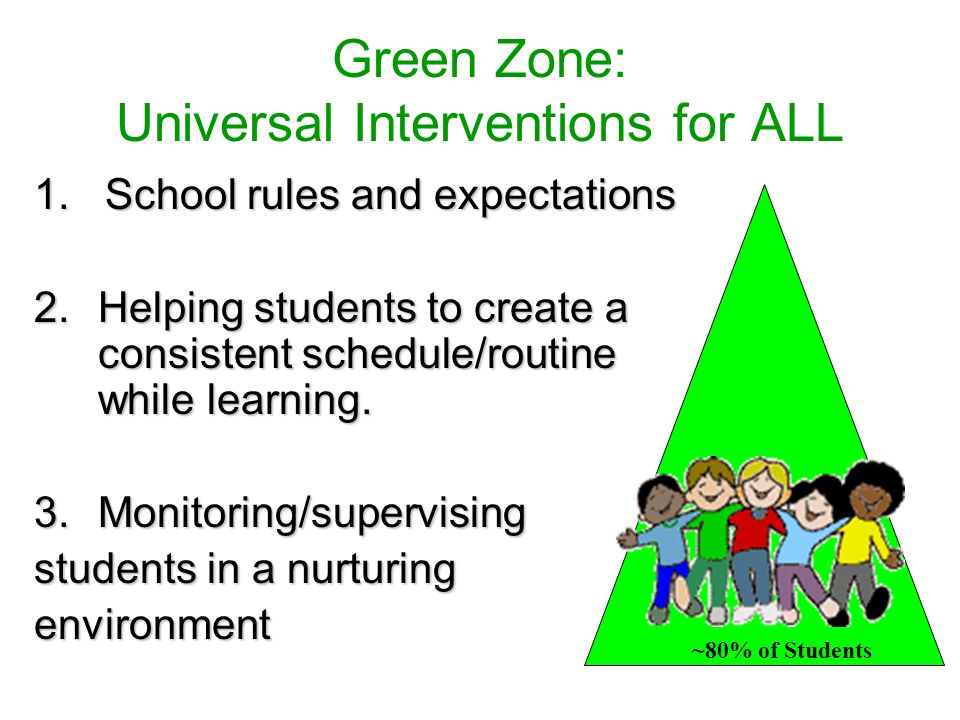 Green Zone:
Universal Interventions for ALL

1. School rules and expectations

2. Helping students to create a consistent schedule/routine while learning.

3. Monitoring/supervising students in a nurturing environment

~80% of Students